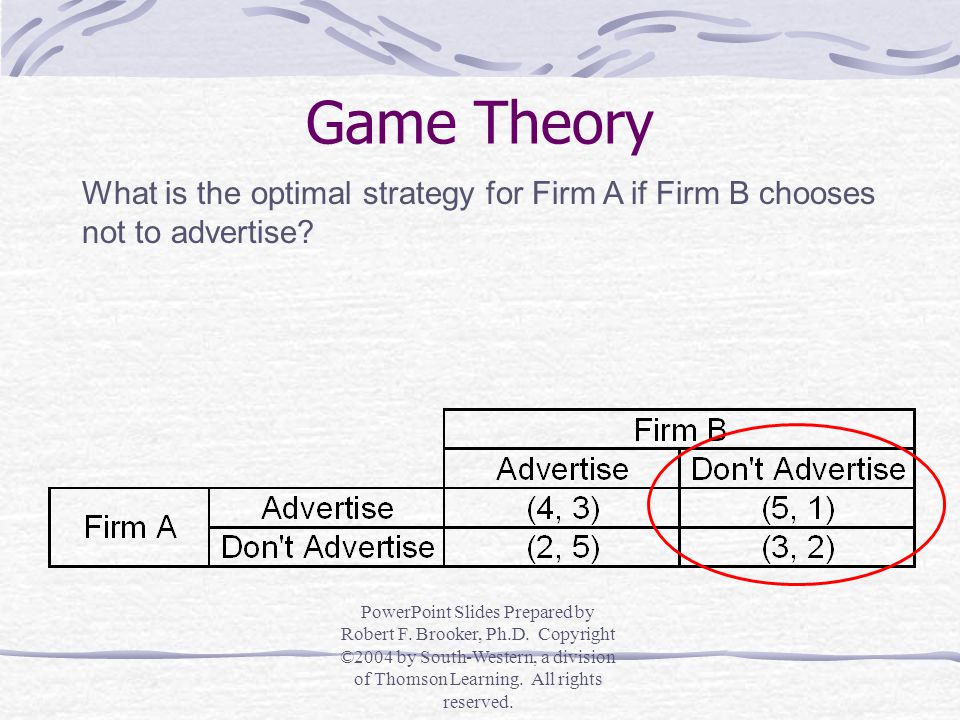 Game Theory

What is the optimal strategy for Firm A if Firm B chooses not to advertise?

| | | Firm B | |
|---|---|---|---|
| | | Advertise | Don't Advertise |
| Firm A | Advertise | (4, 3) | (5, 1) |
| | Don't Advertise | (2, 5) | (3, 2) |

PowerPoint Slides Prepared by Robert F. Brooker, Ph.D. Copyright ©2004 by South-Western, a division of Thomson Learning. All rights reserved.